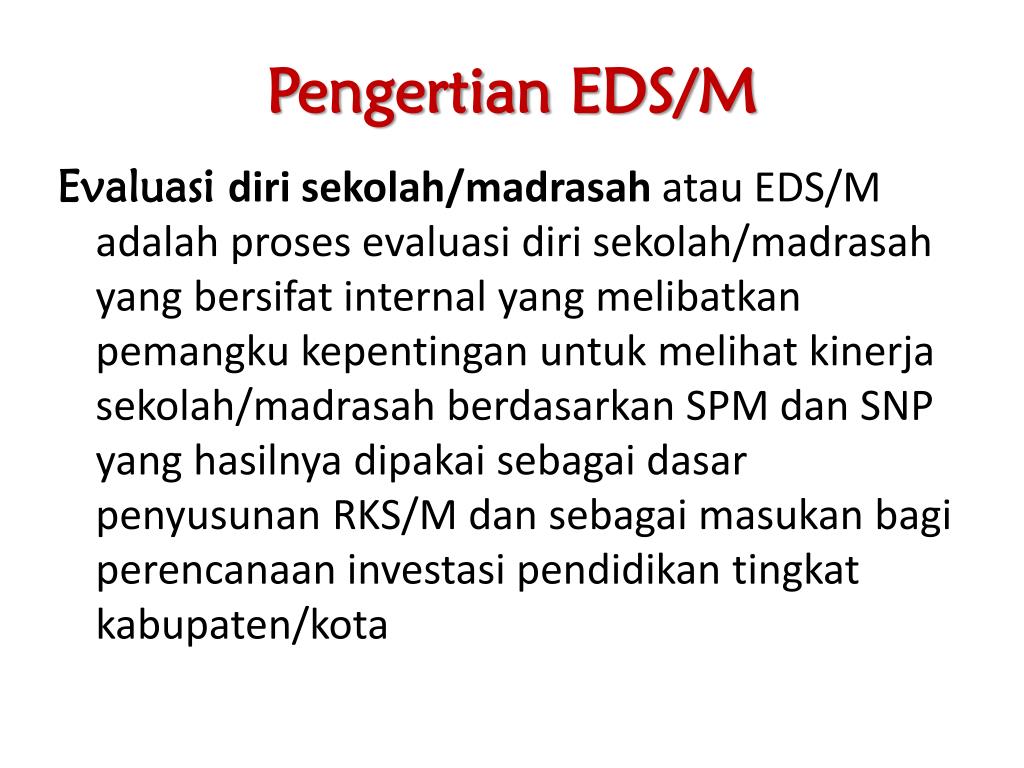 Pengertian EDS/M

Evaluasi diri sekolah/madrasah atau EDS/M adalah proses evaluasi diri sekolah/madrasah yang bersifat internal yang melibatkan pemangku kepentingan untuk melihat kinerja sekolah/madrasah berdasarkan SPM dan SNP yang hasilnya dipakai sebagai dasar penyusunan RKS/M dan sebagai masukan bagi perencanaan investasi pendidikan tingkat kabupaten/kota